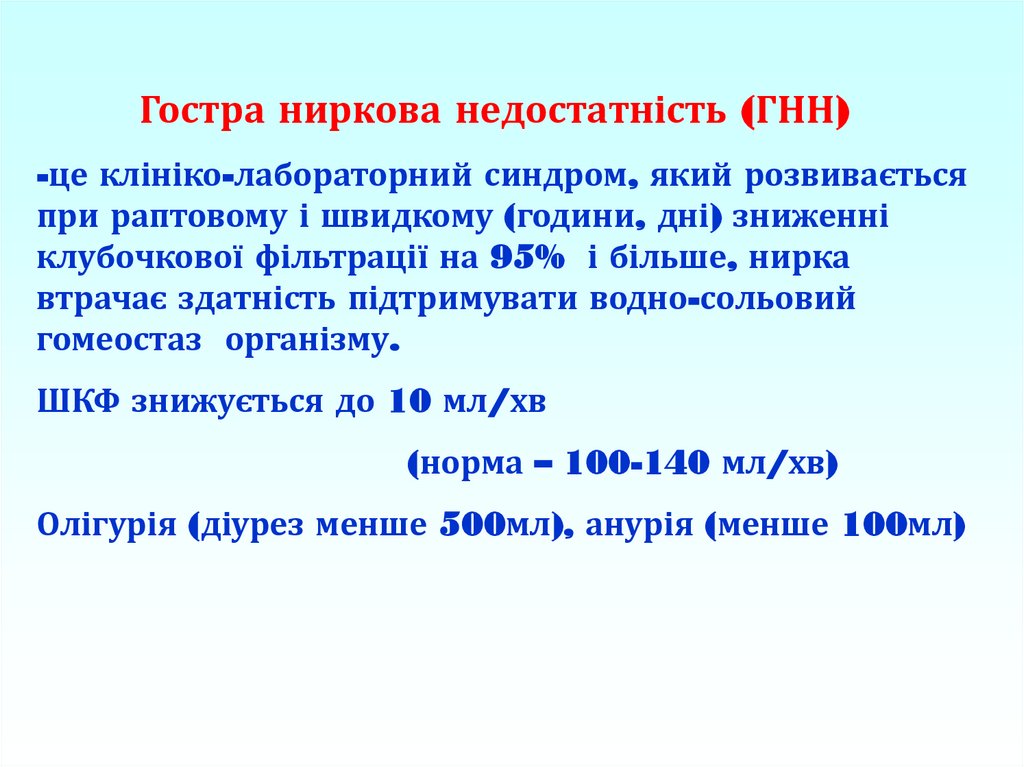 Гостра ниркова недостатність (ГНН)

-це клініко-лабораторний синдром, який розвивається при раптовому і швидкому (години, дні) зниженні клубочкової фільтрації на 95% і більше, нирка втрачає здатність підтримувати водно-сольовий гомеостаз організму.

ШКФ знижується до 10 мл/хв

(норма – 100-140 мл/хв)

Олігурія (діурез менше 500мл), анурія (менше 100мл)